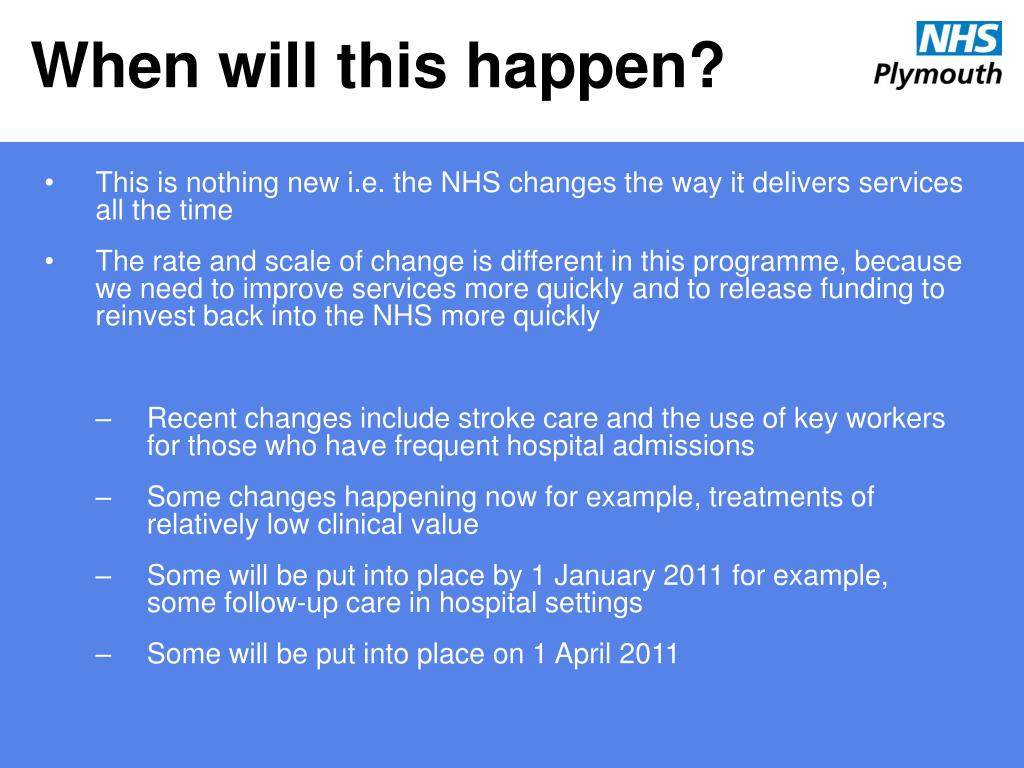 When will this happen?

NHS
Plymouth

• This is nothing new i.e. the NHS changes the way it delivers services all the time

• The rate and scale of change is different in this programme, because we need to improve services more quickly and to release funding to reinvest back into the NHS more quickly

– Recent changes include stroke care and the use of key workers for those who have frequent hospital admissions

– Some changes happening now for example, treatments of relatively low clinical value

– Some will be put into place by 1 January 2011 for example, some follow-up care in hospital settings

– Some will be put into place on 1 April 2011